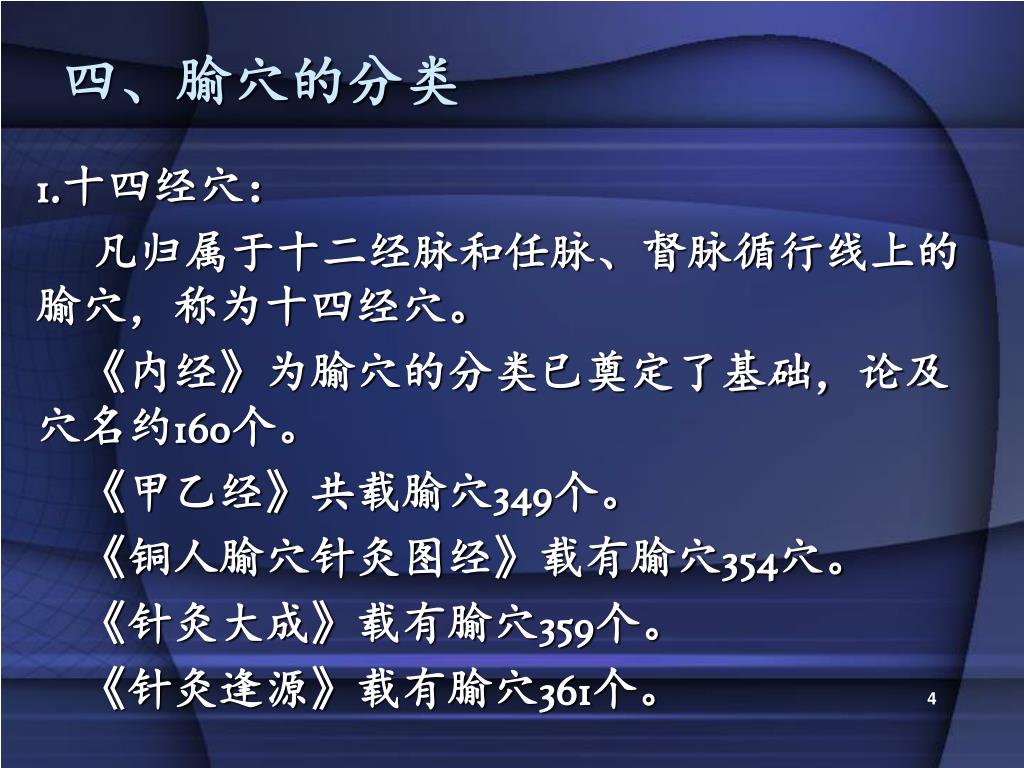 四、腧穴的分类

1.十四经穴：

凡归属于十二经脉和任脉、督脉循行线上的腧穴，称为十四经穴。

《内经》为腧穴的分类已奠定了基础，论及穴名约160个。

《甲乙经》共载腧穴349个。

《铜人腧穴针灸图经》载有腧穴354穴。

《针灸大成》载有腧穴359个。

《针灸逢源》载有腧穴361个。

4